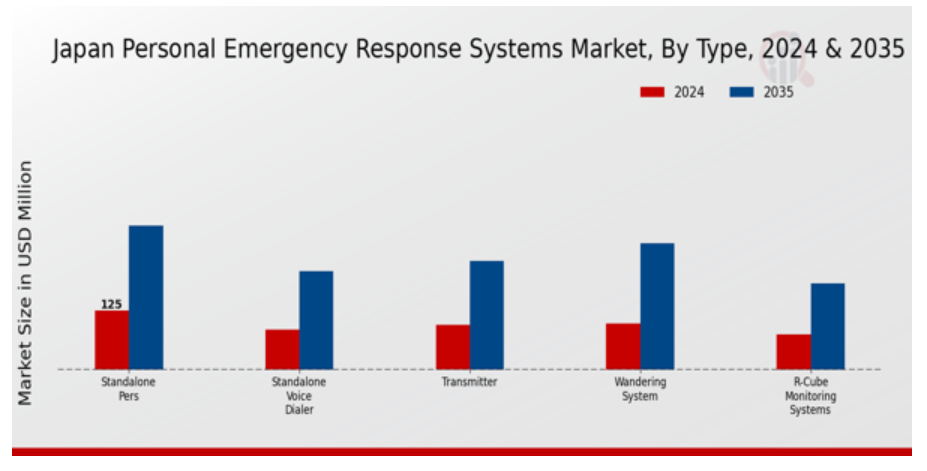 Japan Personal Emergency Response Systems Market, By Type, 2024 & 2035

2024
2035

Market Size in USD Million

125

Standalone Pers

Standalone Voice Dialer

Transmitter

Wandering System

R-Cube Monitoring Systems